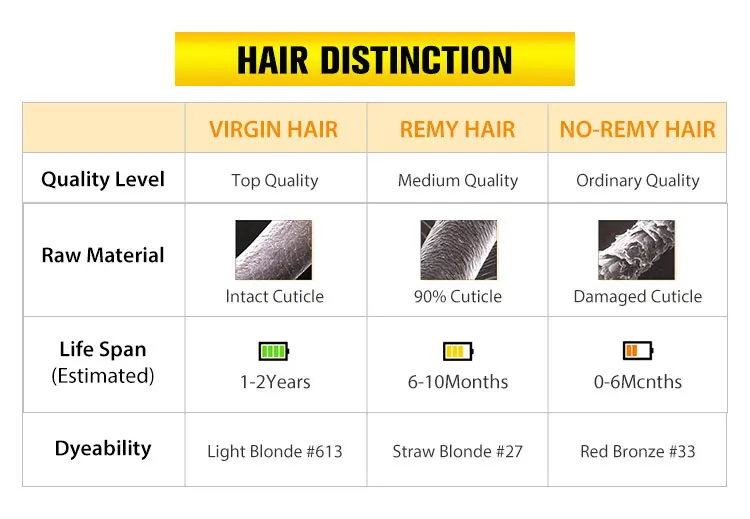 HAIR DISTINCTION

| | VIRGIN HAIR | REMY HAIR | NO-REMY HAIR |
|---|---|---|---|
| Quality Level | Top Quality | Medium Quality | Ordinary Quality |
| Raw Material | Intact Cuticle | 90% Cuticle | Damaged Cuticle |
| Life Span (Estimated) | 1-2Years | 6-10Months | 0-6Mcnths |
| Dyeability | Light Blonde #613 | Straw Blonde #27 | Red Bronze #33 |